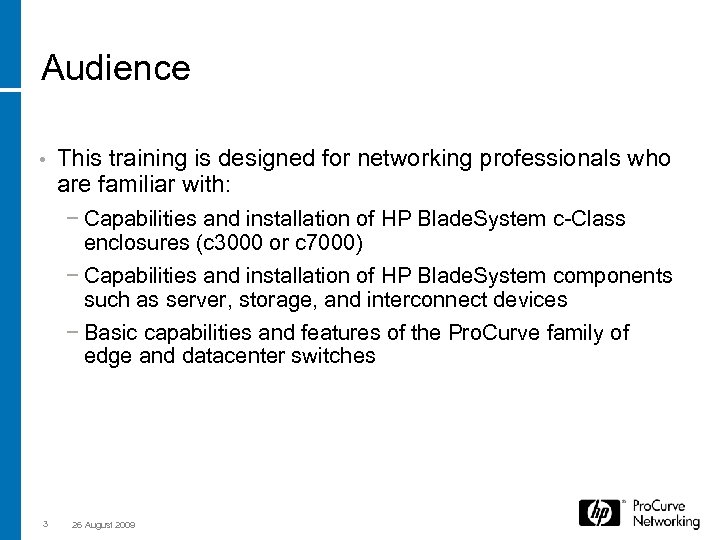 Audience

• This training is designed for networking professionals who are familiar with:

− Capabilities and installation of HP BladeSystem c-Class enclosures (c3000 or c7000)

− Capabilities and installation of HP BladeSystem components such as server, storage, and interconnect devices

− Basic capabilities and features of the ProCurve family of edge and datacenter switches

3 26 August 2009

hp ProCurve Networking